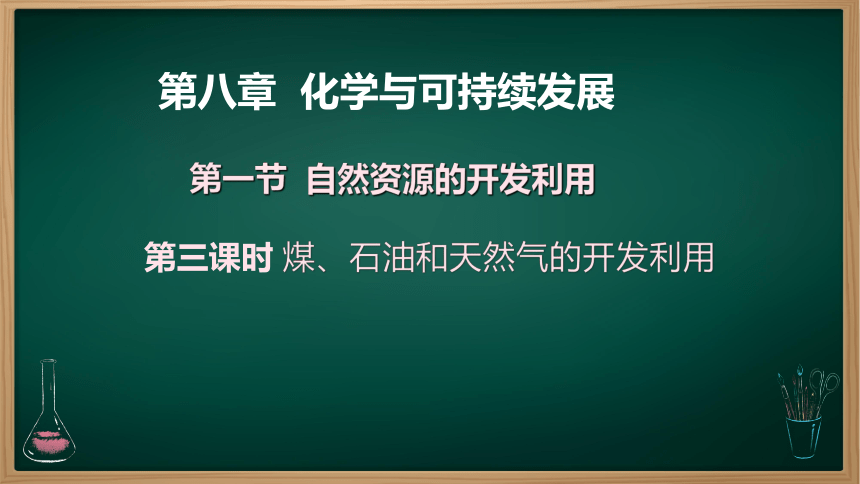 第八章 化学与可持续发展

第一节 自然资源的开发利用

第三课时 煤、石油和天然气的开发利用